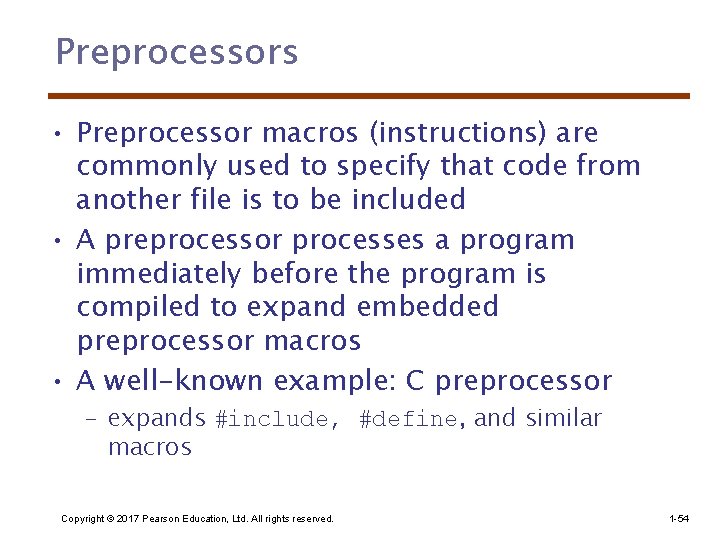 Preprocessors

• Preprocessor macros (instructions) are commonly used to specify that code from another file is to be included

• A preprocessor processes a program immediately before the program is compiled to expand embedded preprocessor macros

• A well-known example: C preprocessor

– expands #include, #define, and similar macros

Copyright © 2017 Pearson Education, Ltd. All rights reserved.

1-54